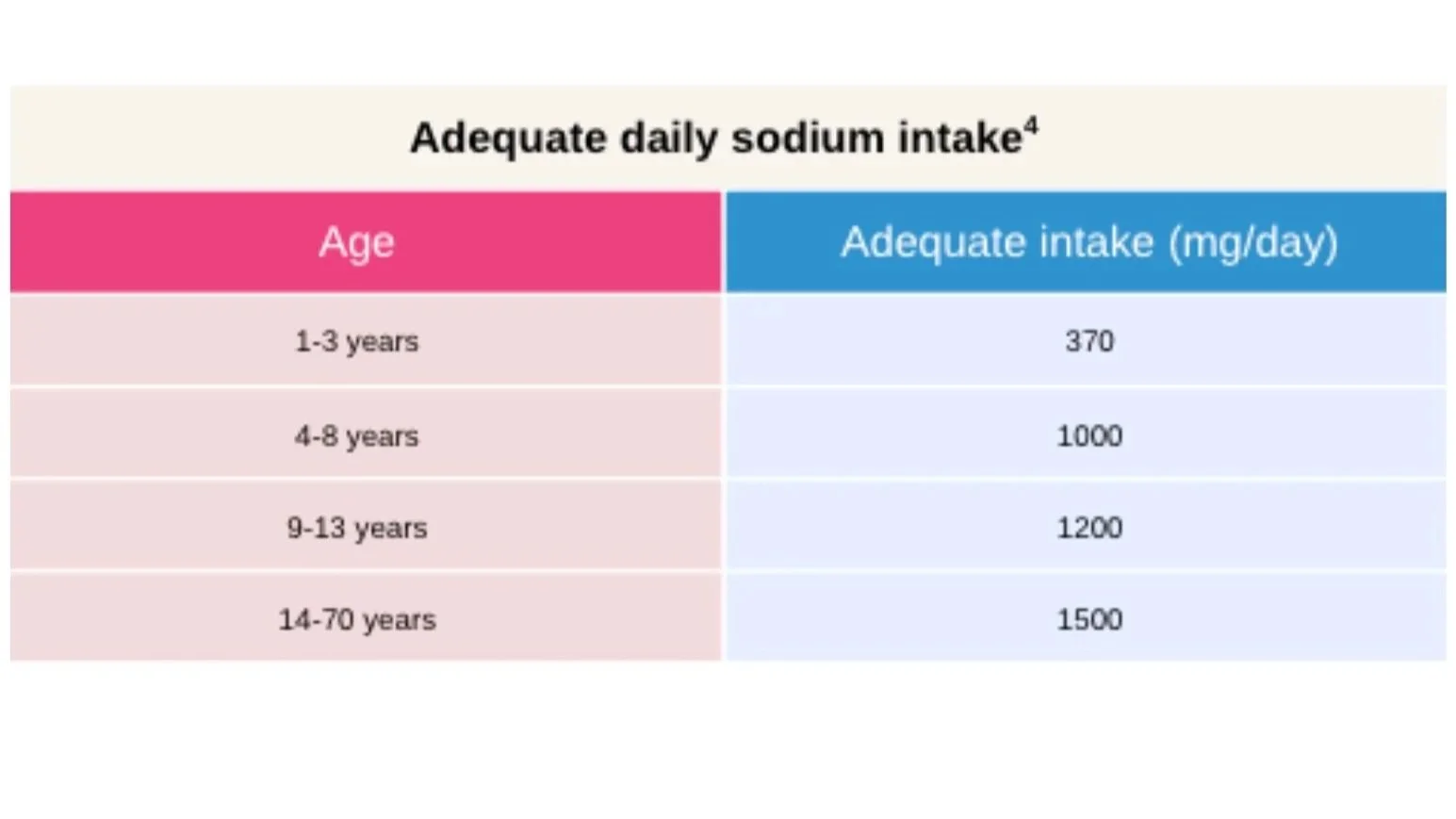 Adequate daily sodium intake$^4$

| Age | Adequate intake (mg/day) |
|---|---|
| 1-3 years | 370 |
| 4-8 years | 1000 |
| 9-13 years | 1200 |
| 14-70 years | 1500 |